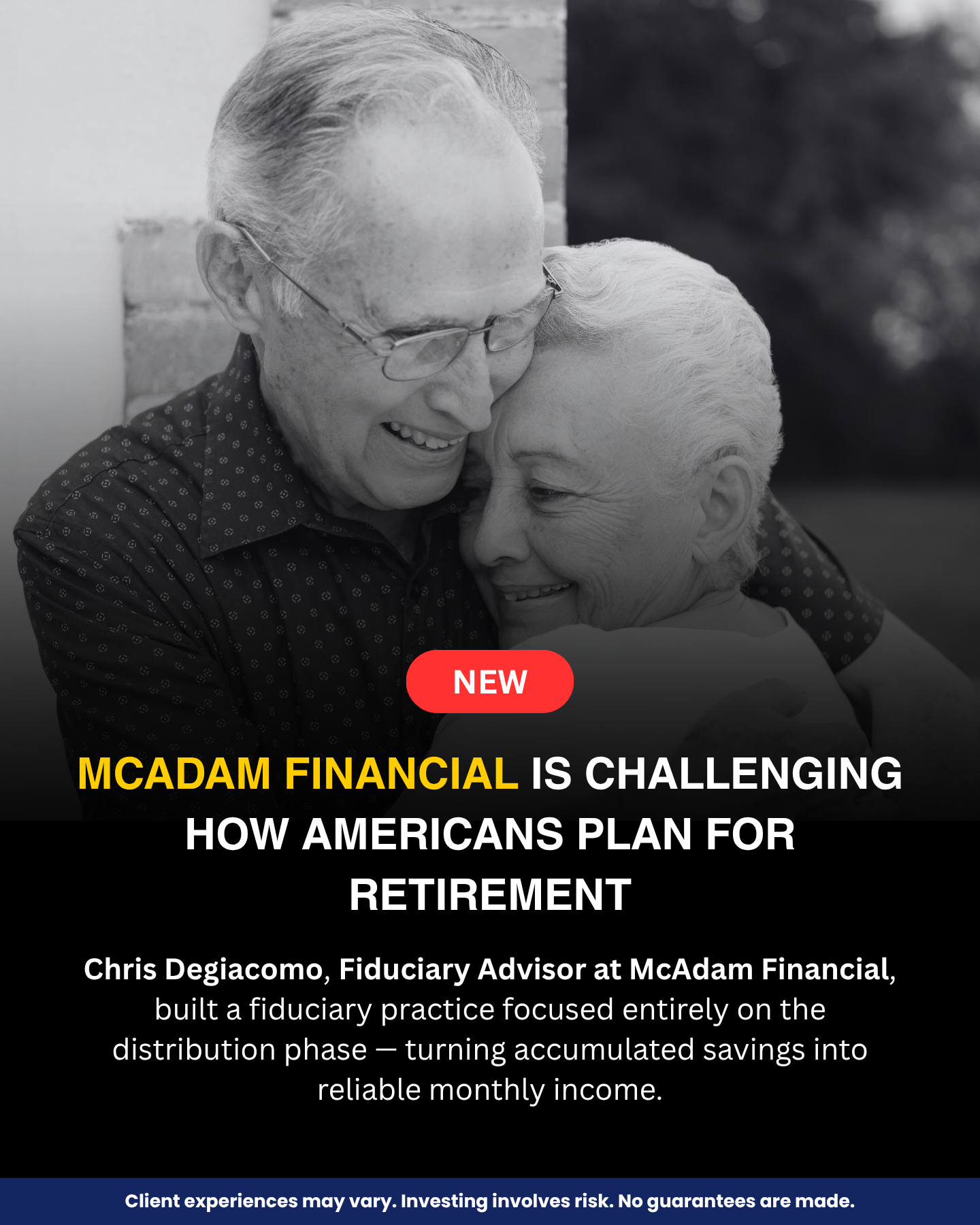 NEW

MCADAM FINANCIAL IS CHALLENGING HOW AMERICANS PLAN FOR RETIREMENT

Chris Degiacomo, Fiduciary Advisor at McAdam Financial, built a fiduciary practice focused entirely on the distribution phase — turning accumulated savings into reliable monthly income.

Client experiences may vary. Investing involves risk. No guarantees are made.